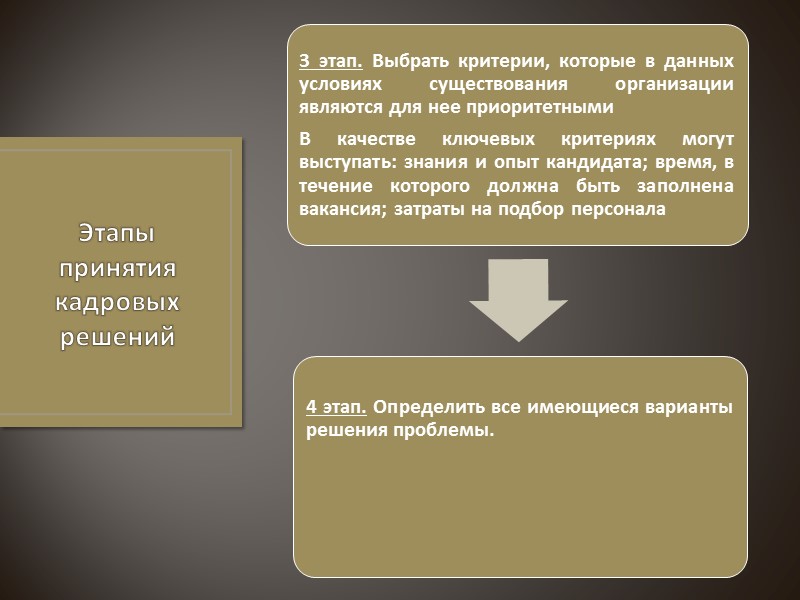 Этапы принятия кадровых решений

3 этап. Выбрать критерии, которые в данных условиях существования организации являются для нее приоритетными

В качестве ключевых критериях могут выступать: знания и опыт кандидата; время, в течение которого должна быть заполнена вакансия; затраты на подбор персонала

4 этап. Определить все имеющиеся варианты решения проблемы.